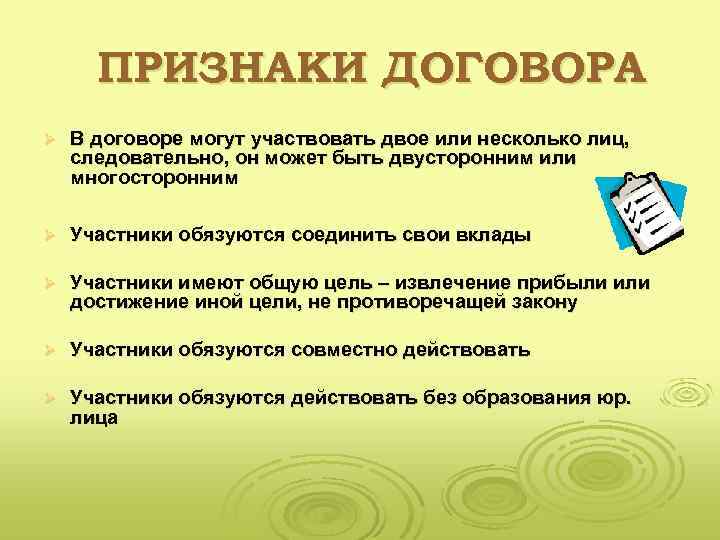 ПРИЗНАКИ ДОГОВОРА

В договоре могут участвовать двое или несколько лиц, следовательно, он может быть двусторонним или многосторонним

Участники обязуются соединить свои вклады

Участники имеют общую цель – извлечение прибыли или достижение иной цели, не противоречащей закону

Участники обязуются совместно действовать

Участники обязуются действовать без образования юр. лица